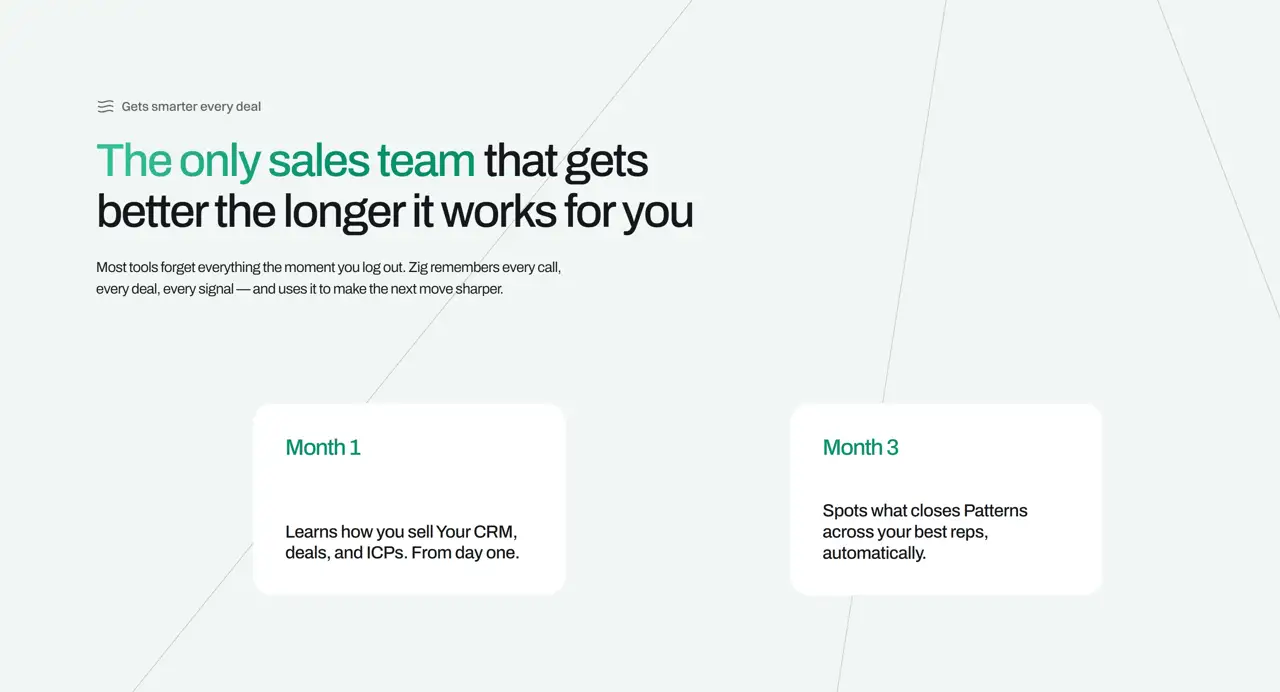 Gets smarter every deal

The only sales team that gets better the longer it works for you

Most tools forget everything the moment you log out. Zig remembers every call, every deal, every signal — and uses it to make the next move sharper.

Month 1

Learns how you sell Your CRM, deals, and ICPs. From day one.

Month 3

Spots what closes Patterns across your best reps, automatically.